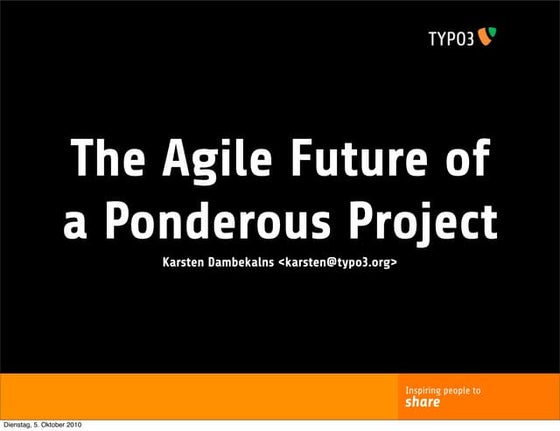 TYPO3

The Agile Future of a Ponderous Project

Karsten Dambekalns <karsten@typo3.org>

Inspiring people to share

Dienstag, 5. Oktober 2010